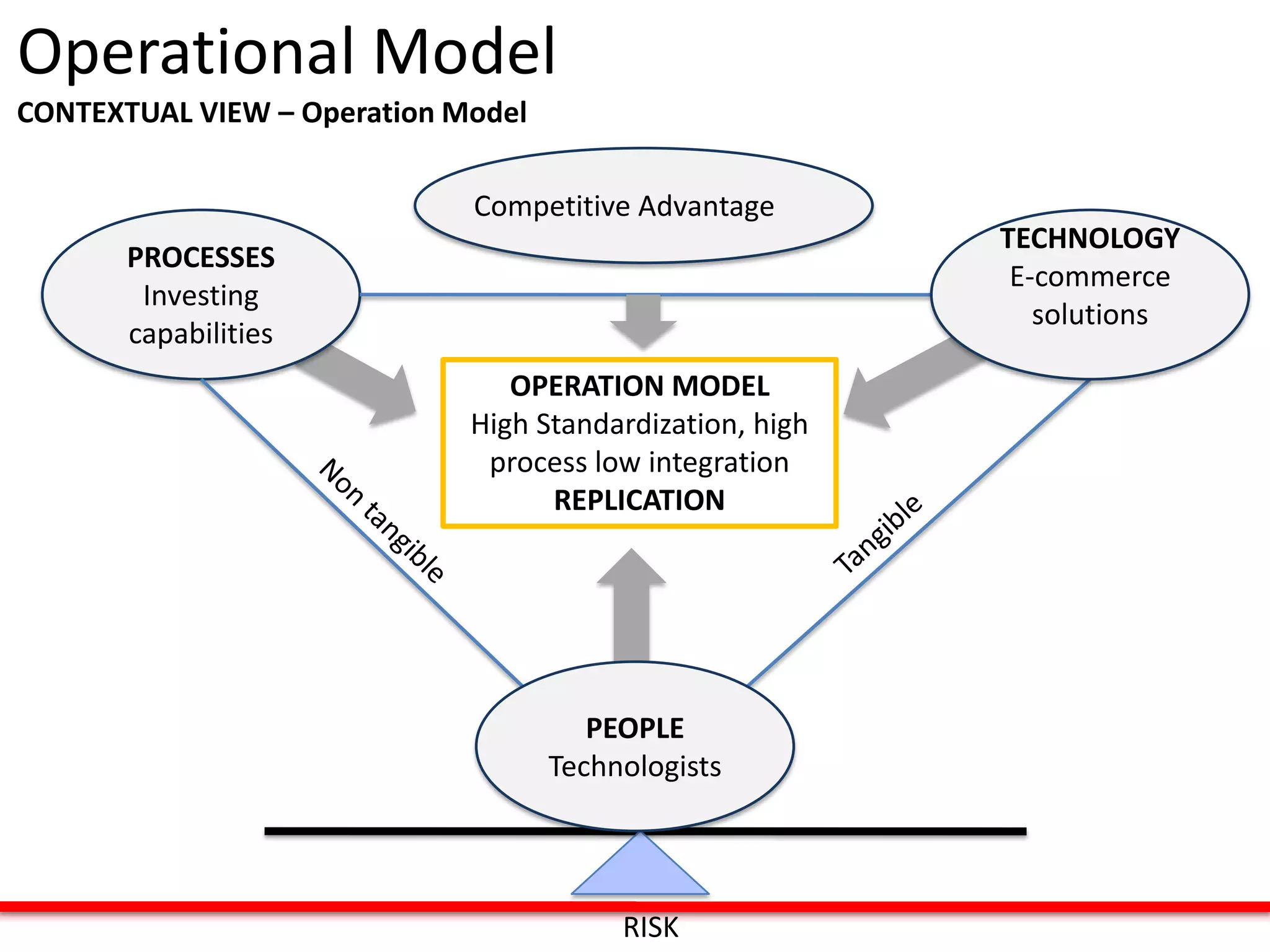 Operational Model

CONTEXTUAL VIEW – Operation Model

Competitive Advantage

PROCESSES
Investing capabilities

TECHNOLOGY
E-commerce solutions

OPERATION MODEL
High Standardization, high process low integration
REPLICATION

Non tangible

Tangible

PEOPLE
Technologists

RISK